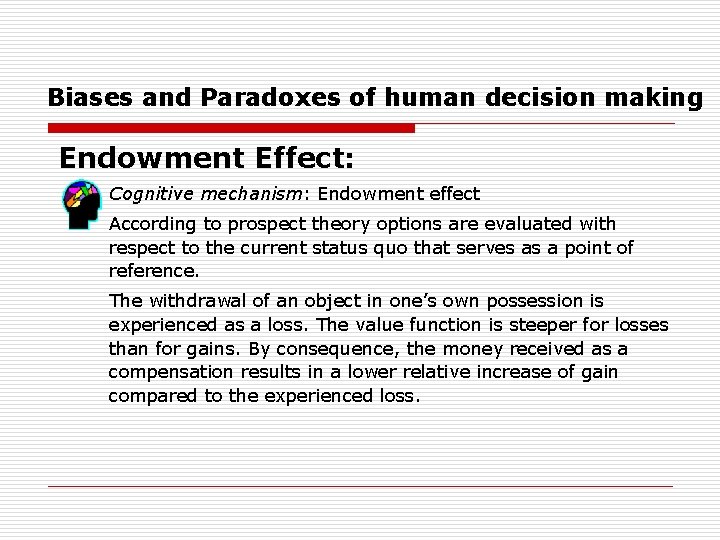 Biases and Paradoxes of human decision making

Endowment Effect:

Cognitive mechanism: Endowment effect

According to prospect theory options are evaluated with respect to the current status quo that serves as a point of reference.

The withdrawal of an object in one's own possession is experienced as a loss. The value function is steeper for losses than for gains. By consequence, the money received as a compensation results in a lower relative increase of gain compared to the experienced loss.